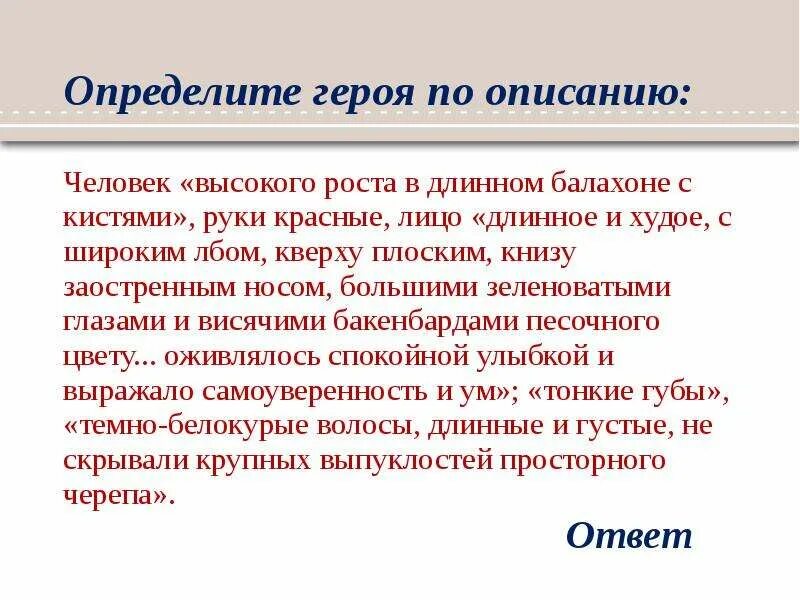 Определите героя по описанию:

Человек «высокого роста в длинном балахоне с кистями», руки красные, лицо «длинное и худое, с широким лбом, кверху плоским, книзу заостренным носом, большими зеленоватыми глазами и висячими бакенбардами песочного цвету... оживлялось спокойной улыбкой и выражало самоуверенность и ум»; «тонкие губы», «темно-белокурые волосы, длинные и густые, не скрывали крупных выпуклостей просторного черепа».

Ответ